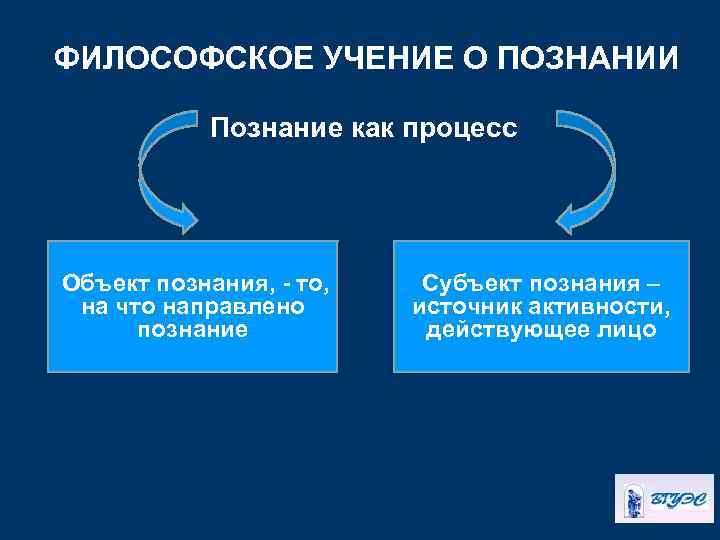 ФИЛОСОФСКОЕ УЧЕНИЕ О ПОЗНАНИИ

Познание как процесс

Объект познания, - то, на что направлено познание

Субъект познания – источник активности, действующее лицо

ВГУЭС